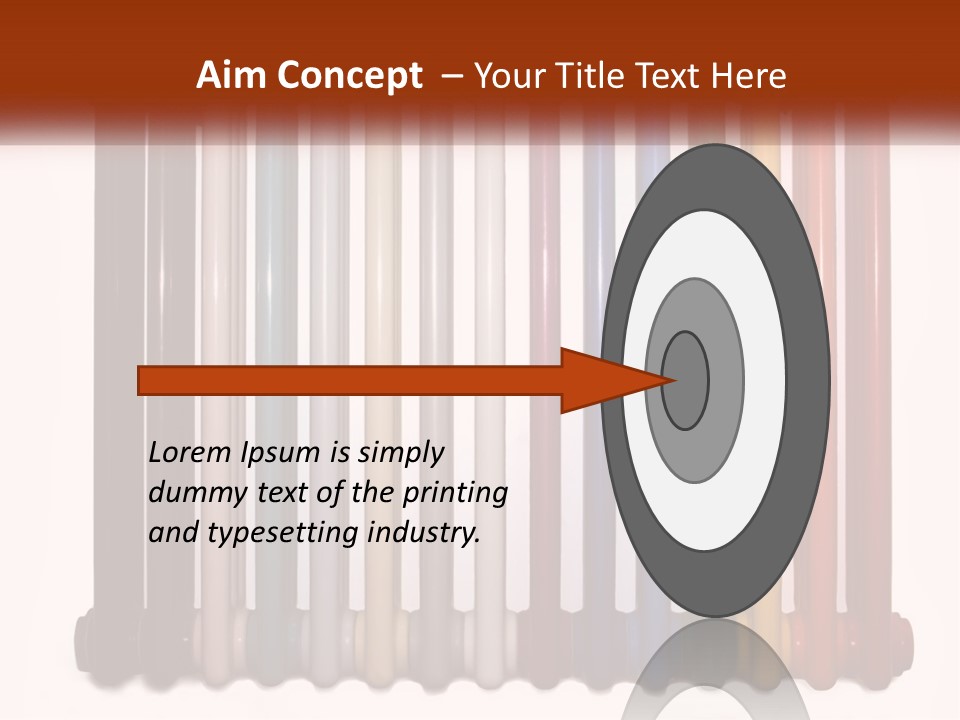 Aim Concept – Your Title Text Here

Lorem Ipsum is simply dummy text of the printing and typesetting industry.